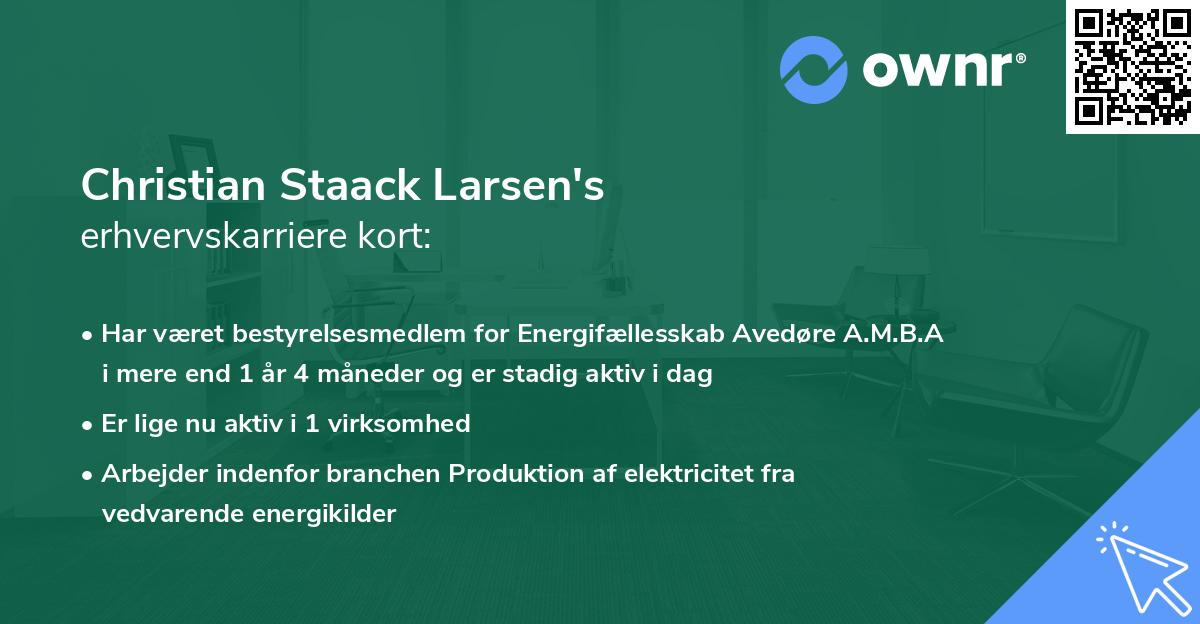 ownr®

Christian Staack Larsen's
erhvervskarriere kort:

• Har været bestyrelsesmedlem for Energifællesskab Avedøre A.M.B.A i mere end 1 år 4 måneder og er stadig aktiv i dag

• Er lige nu aktiv i 1 virksomhed

• Arbejder indenfor branchen Produktion af elektricitet fra vedvarende energikilder